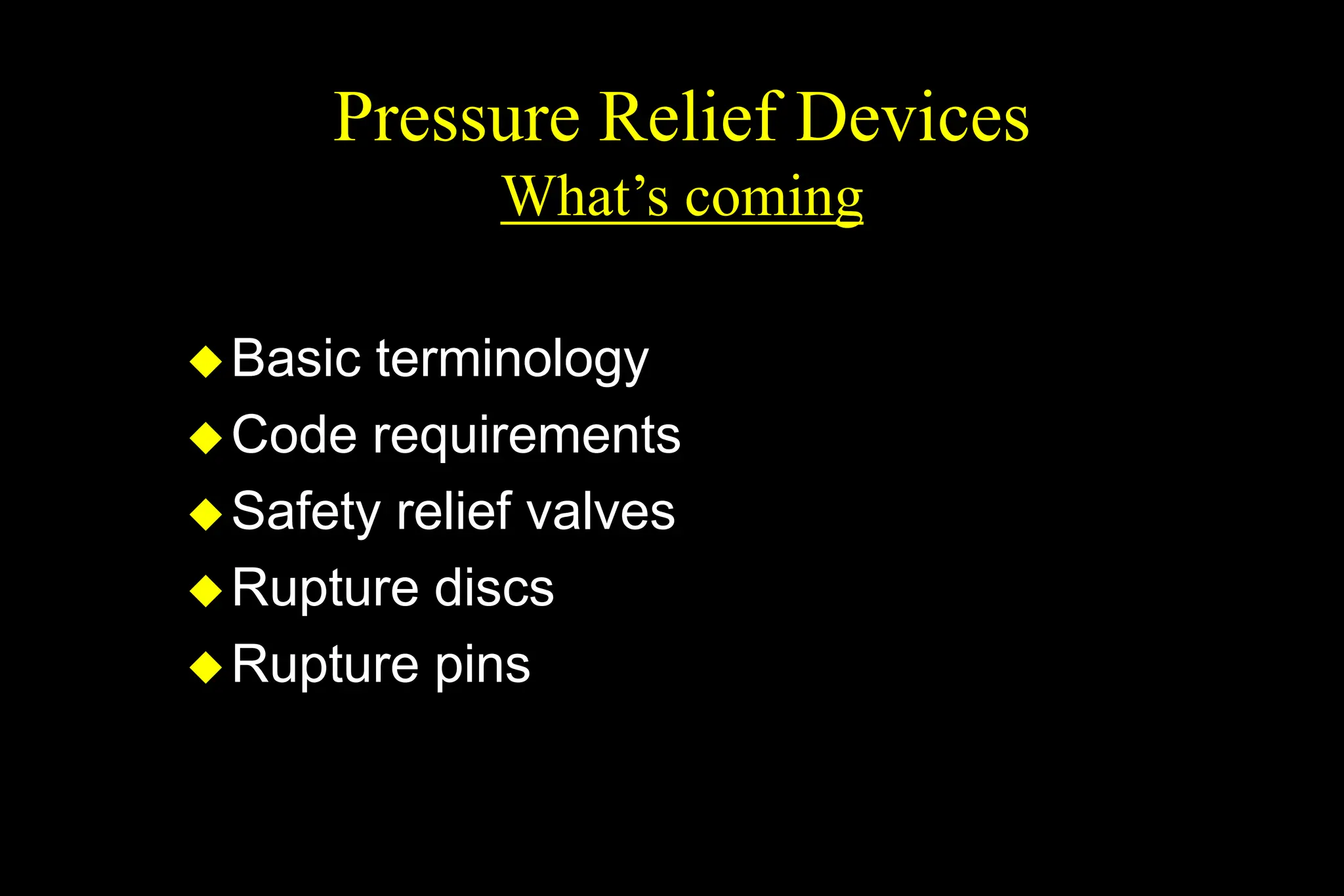 Pressure Relief Devices
What’s coming

◆ Basic terminology
◆ Code requirements
◆ Safety relief valves
◆ Rupture discs
◆ Rupture pins